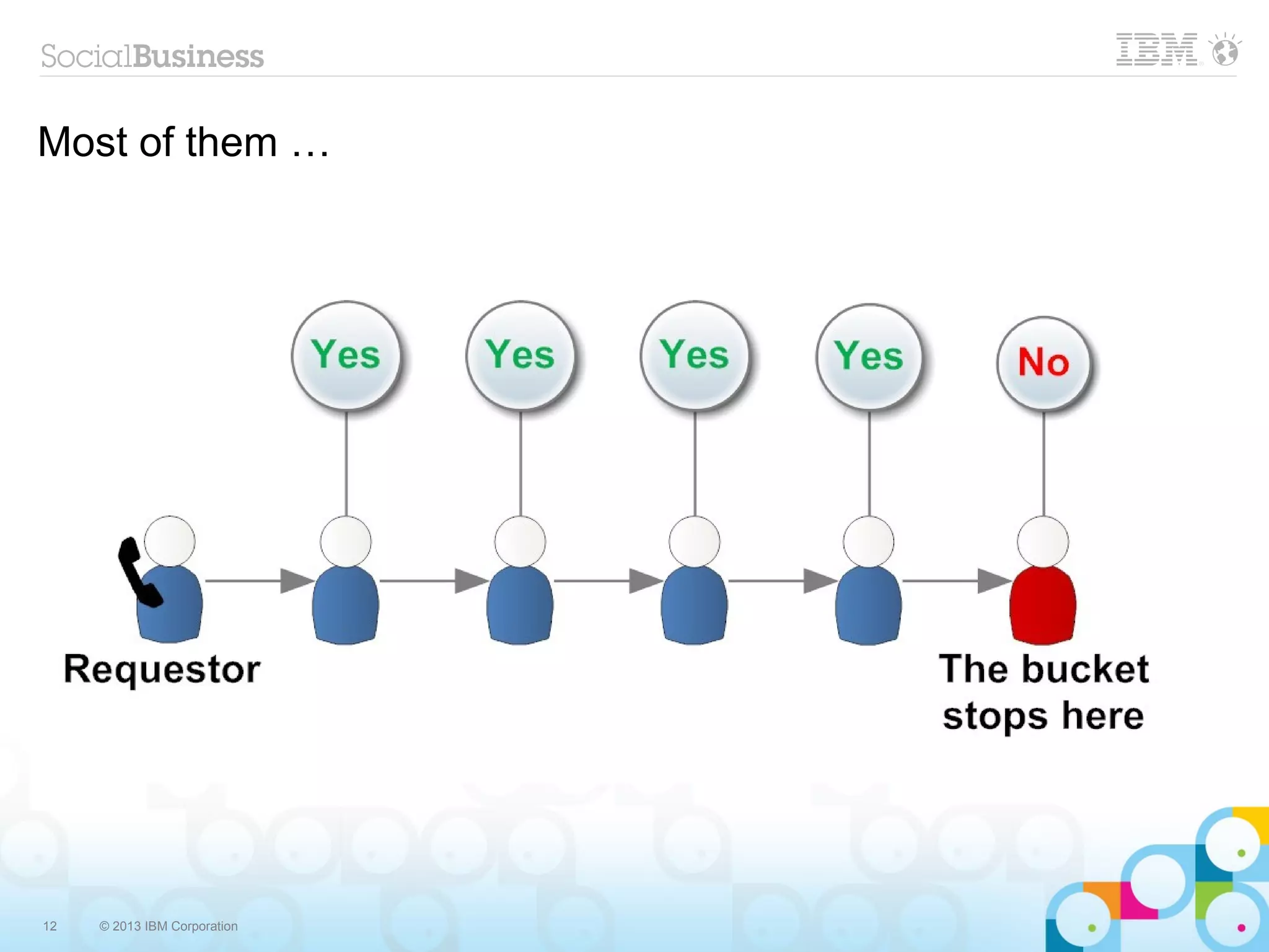 SocialBusiness

IBM

Most of them …

Yes

Yes

Yes

Yes

No

Requestor

The bucket stops here

12

© 2013 IBM Corporation